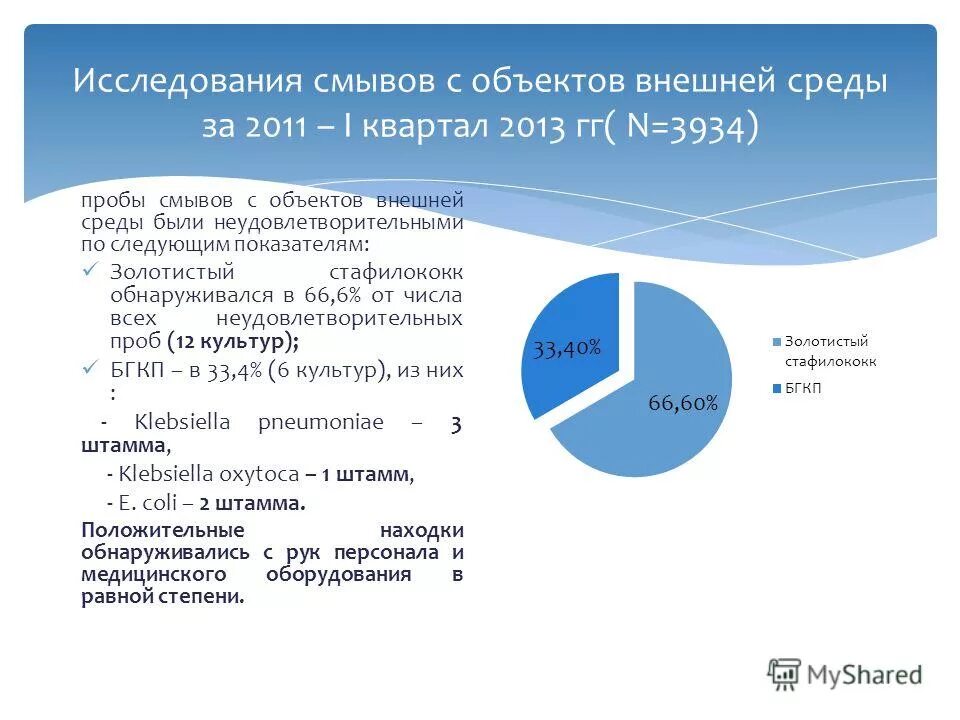 Исследования смывов с объектов внешней среды за 2011 – I квартал 2013 гг( N=3934)

пробы смывов с объектов внешней среды были неудовлетворительными по следующим показателям:

✓ Золотистый стафилококк обнаруживался в 66,6% от числа всех неудовлетворительных проб (12 культур);

✓ БГКП – в 33,4% (6 культур), из них :

- Klebsiella pneumoniae – 3 штамма,

- Klebsiella oxytoca – 1 штамм,

- E. coli – 2 штамма.

Положительные находки обнаруживались с рук персонала и медицинского оборудования в равной степени.

33,40%

66,60%

Золотистый стафилококк

БГКП

MyShared